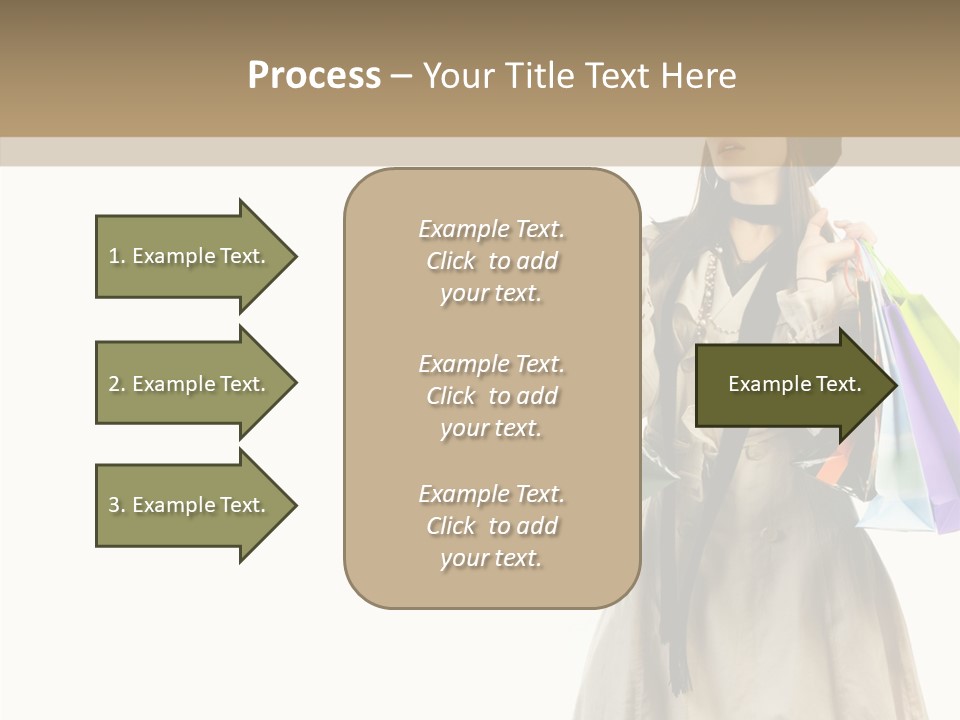 Process – Your Title Text Here

1. Example Text.

2. Example Text.

3. Example Text.

Example Text. Click to add your text.

Example Text. Click to add your text.

Example Text. Click to add your text.

Example Text.